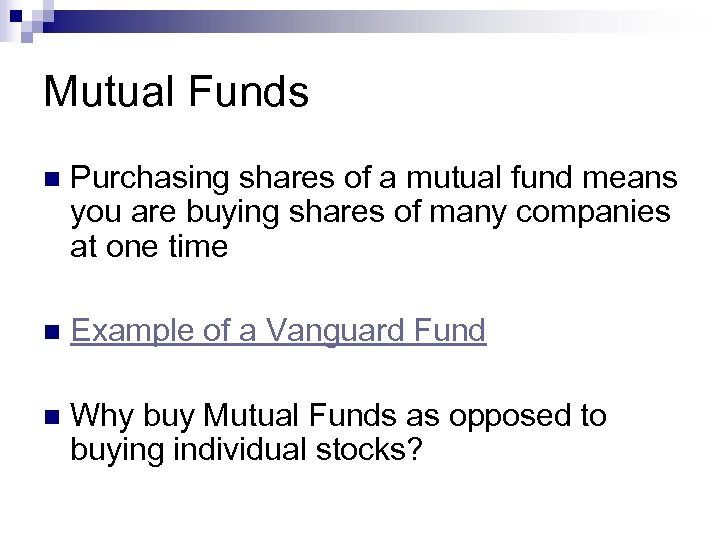 Mutual Funds

Purchasing shares of a mutual fund means you are buying shares of many companies at one time

Example of a Vanguard Fund

Why buy Mutual Funds as opposed to buying individual stocks?